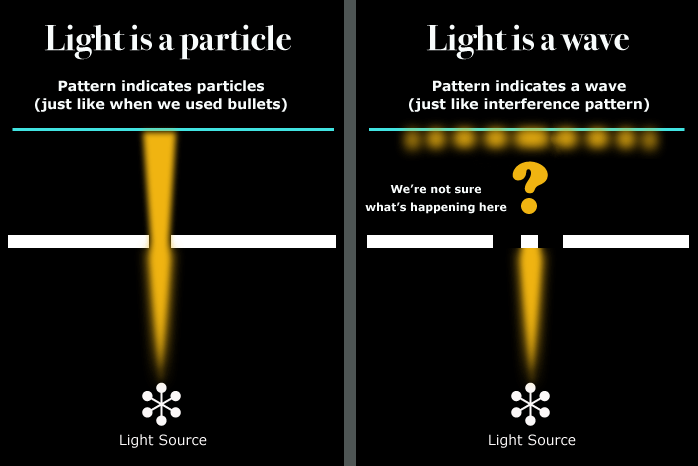 Light is a particle

Pattern indicates particles
(just like when we used bullets)

Light Source

Light is a wave

Pattern indicates a wave
(just like interference pattern)

We're not sure
what's happening here

?

Light Source